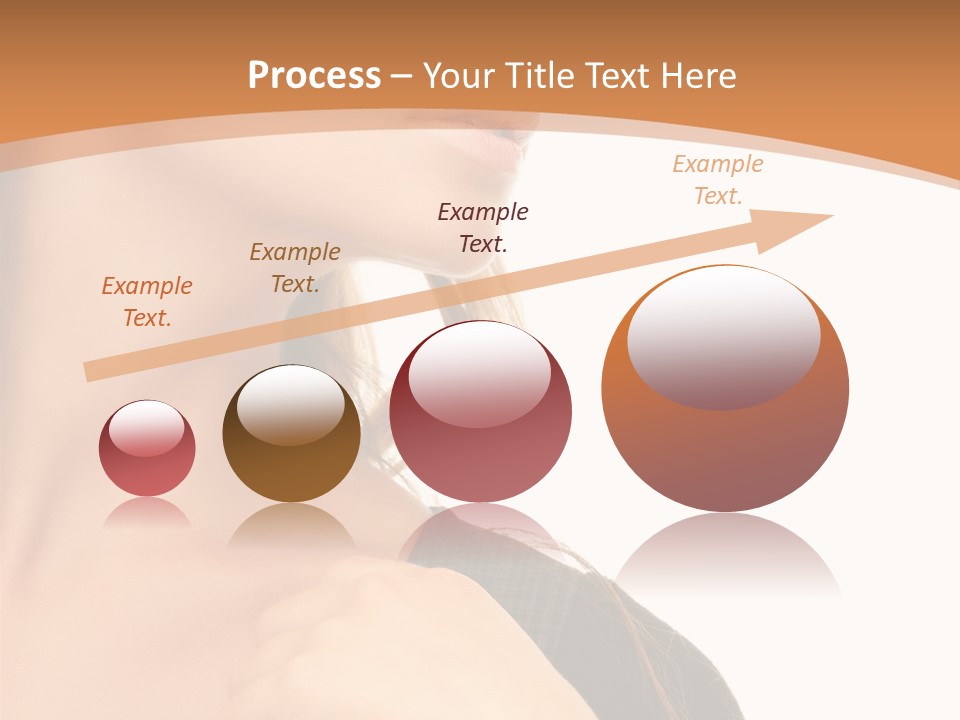 Process – Your Title Text Here

Example Text.

Example Text.

Example Text.

Example Text.